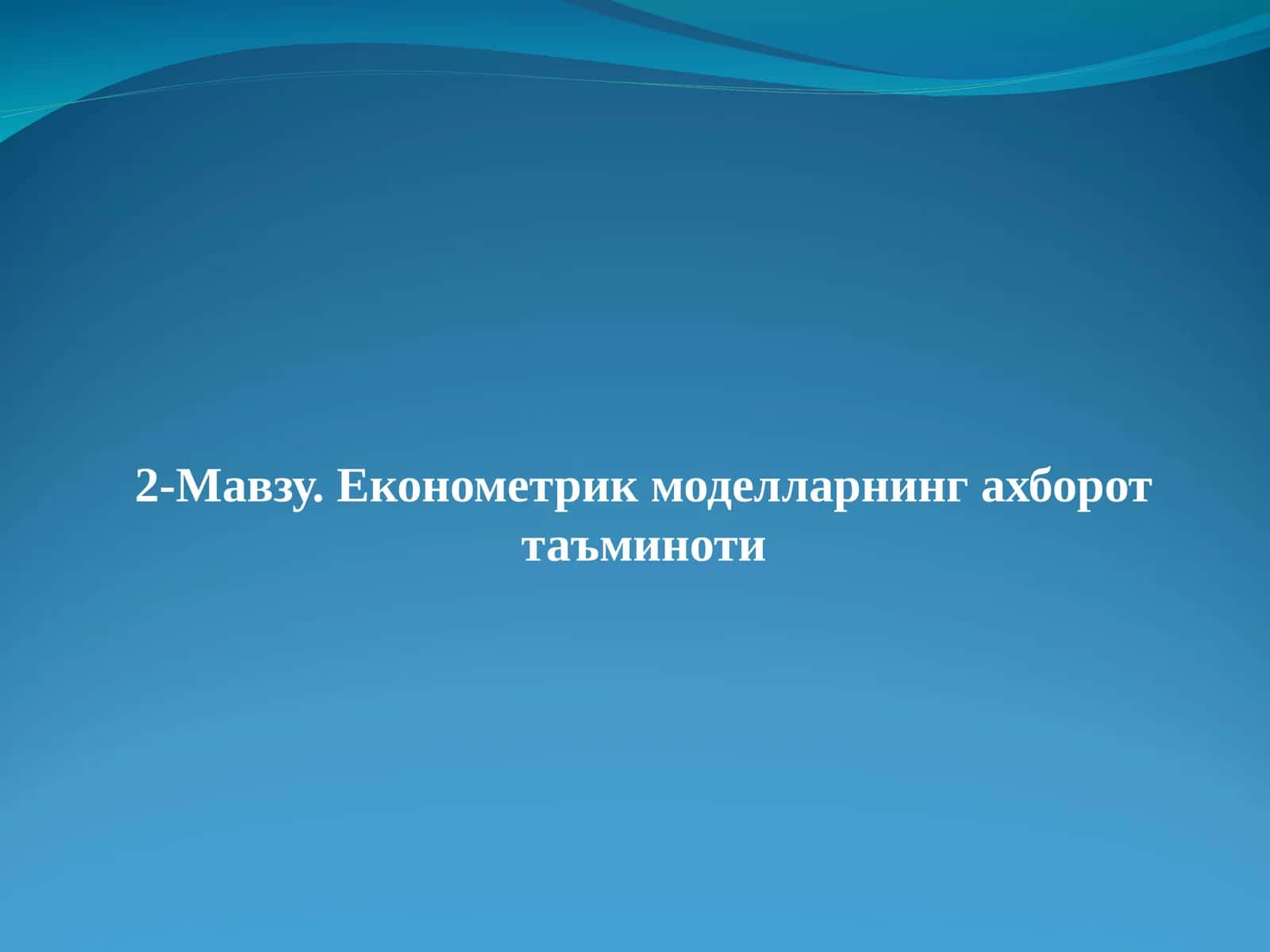 2-Мавзу. Економетрик моделларнинг ахборот таъминоти